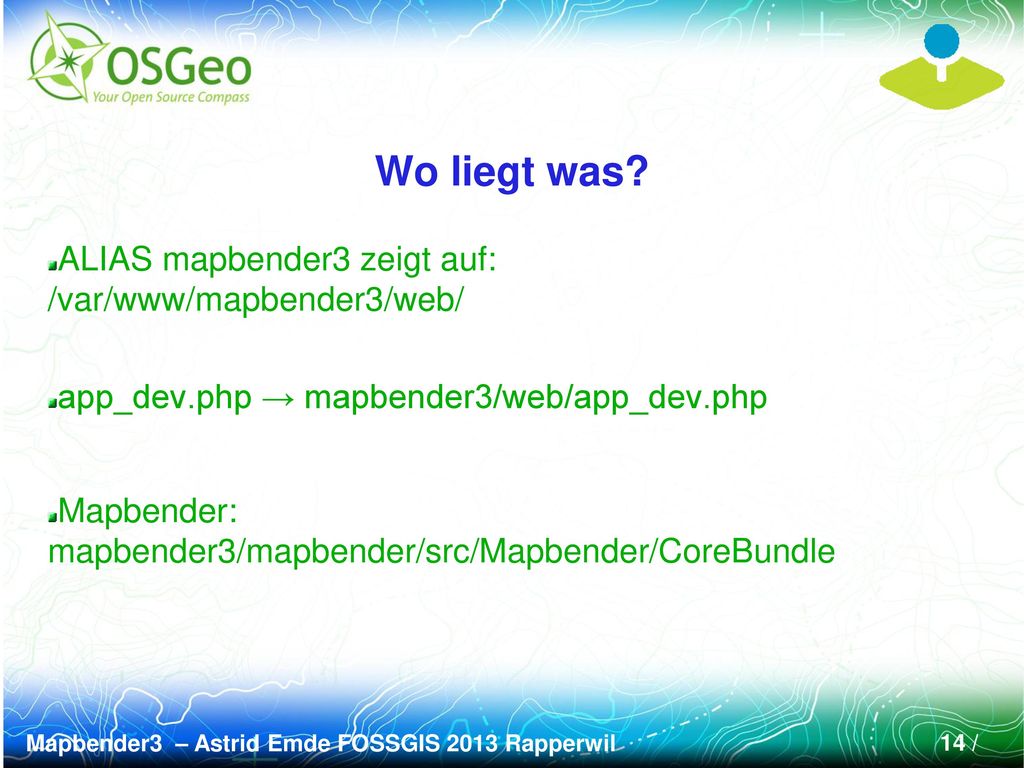 OSGeo
Your Open Source Compass

Wo liegt was?

ALIAS mapbender3 zeigt auf: /var/www/mapbender3/web/

app_dev.php → mapbender3/web/app_dev.php

Mapbender: mapbender3/mapbender/src/Mapbender/CoreBundle

Mapbender3 – Astrid Emde FOSSGIS 2013 Rapperwil

14 /